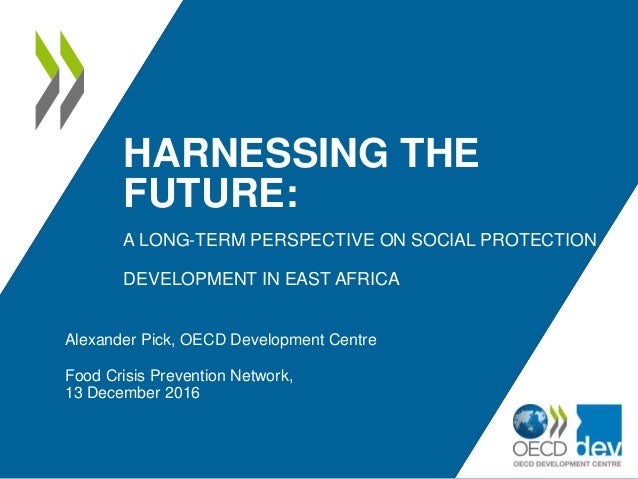 HARNESSING THE FUTURE:

A LONG-TERM PERSPECTIVE ON SOCIAL PROTECTION

DEVELOPMENT IN EAST AFRICA

Alexander Pick, OECD Development Centre

Food Crisis Prevention Network,
13 December 2016

OECD dev
OECD DEVELOPMENT CENTRE